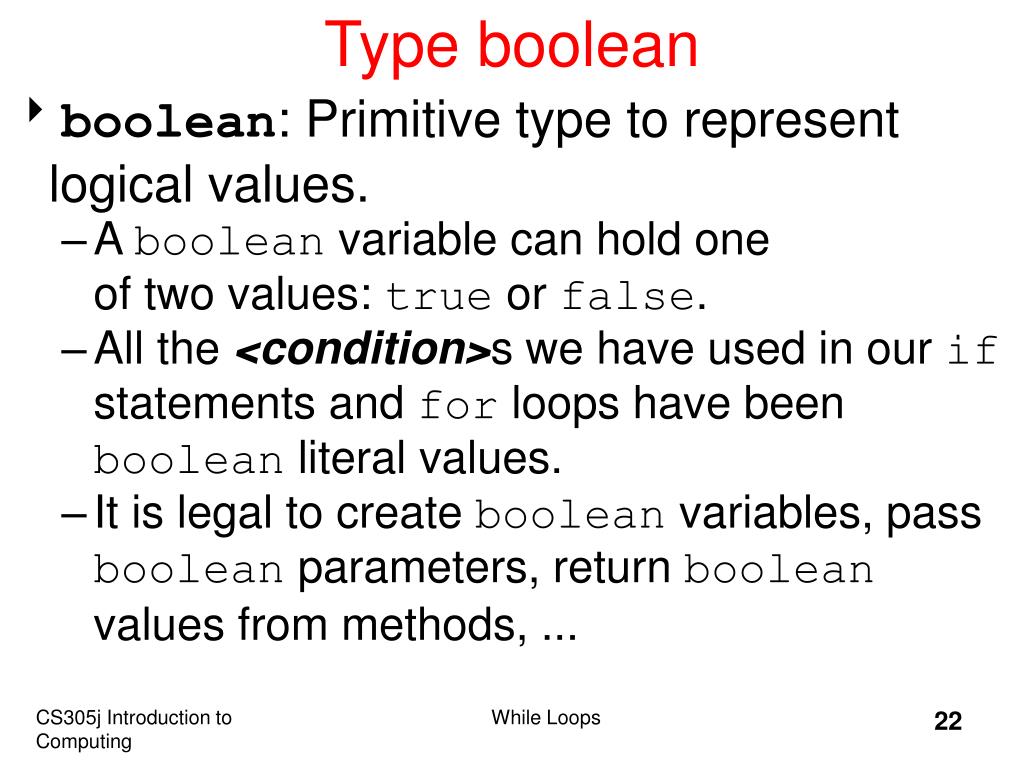 Type boolean

boolean: Primitive type to represent logical values.

– A boolean variable can hold one of two values: true or false.

– All the <condition>s we have used in our if statements and for loops have been boolean literal values.

– It is legal to create boolean variables, pass boolean parameters, return boolean values from methods, ...

CS305j Introduction to Computing

While Loops

22